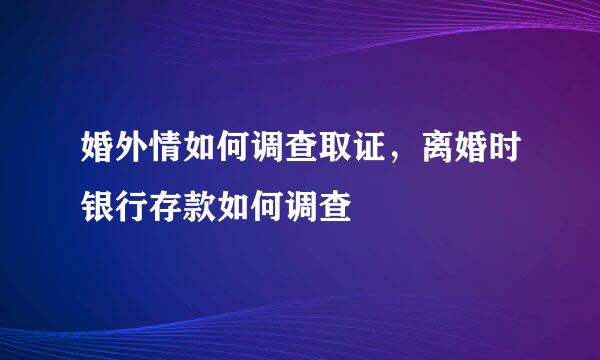 婚外情如何调查取证，离婚时银行存款如何调查